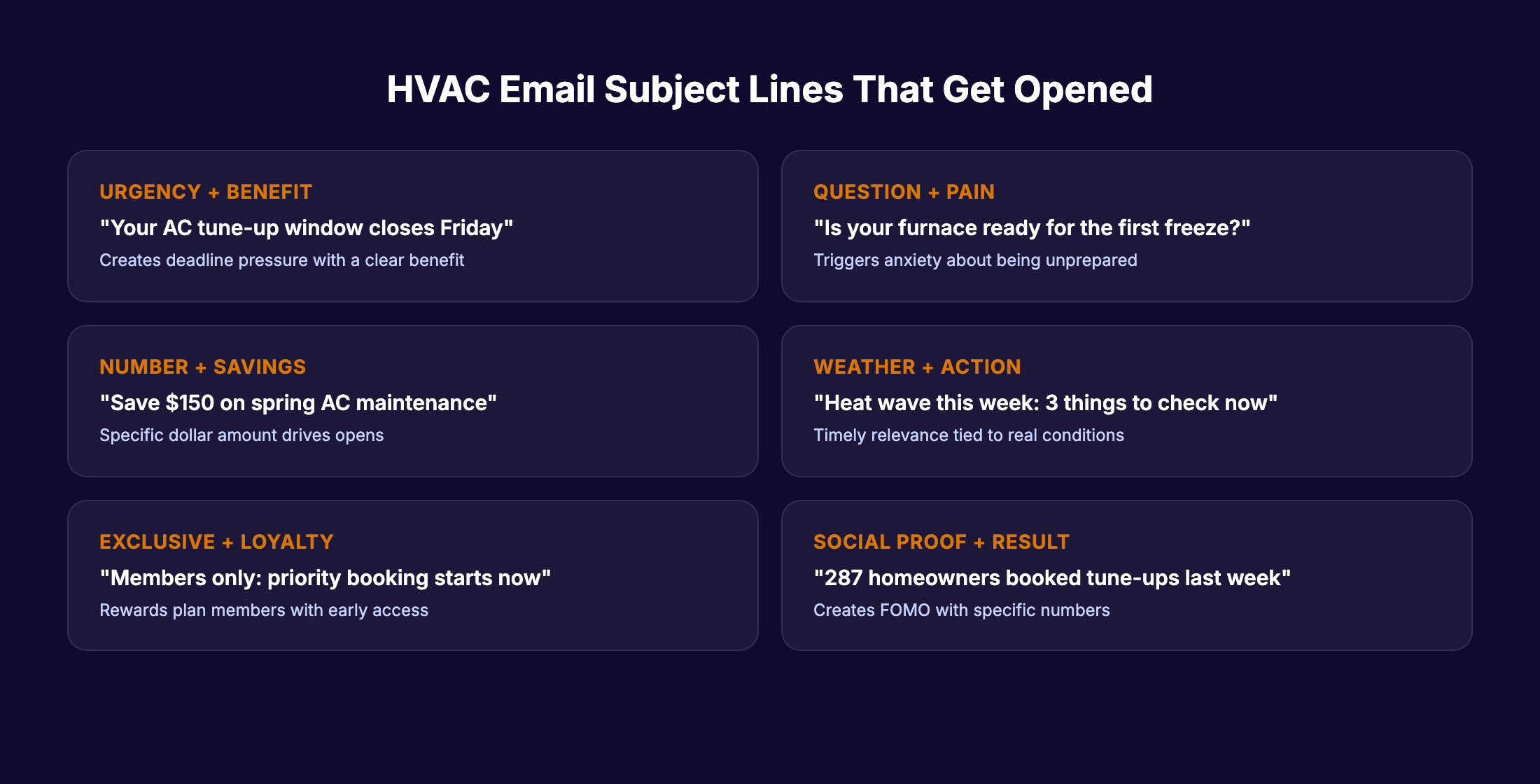 HVAC Email Subject Lines That Get Opened

URGENCY + BENEFIT

"Your AC tune-up window closes Friday"

Creates deadline pressure with a clear benefit

QUESTION + PAIN

"Is your furnace ready for the first freeze?"

Triggers anxiety about being unprepared

NUMBER + SAVINGS

"Save \$150 on spring AC maintenance"

Specific dollar amount drives opens

WEATHER + ACTION

"Heat wave this week: 3 things to check now"

Timely relevance tied to real conditions

EXCLUSIVE + LOYALTY

"Members only: priority booking starts now"

Rewards plan members with early access

SOCIAL PROOF + RESULT

"287 homeowners booked tune-ups last week"

Creates FOMO with specific numbers